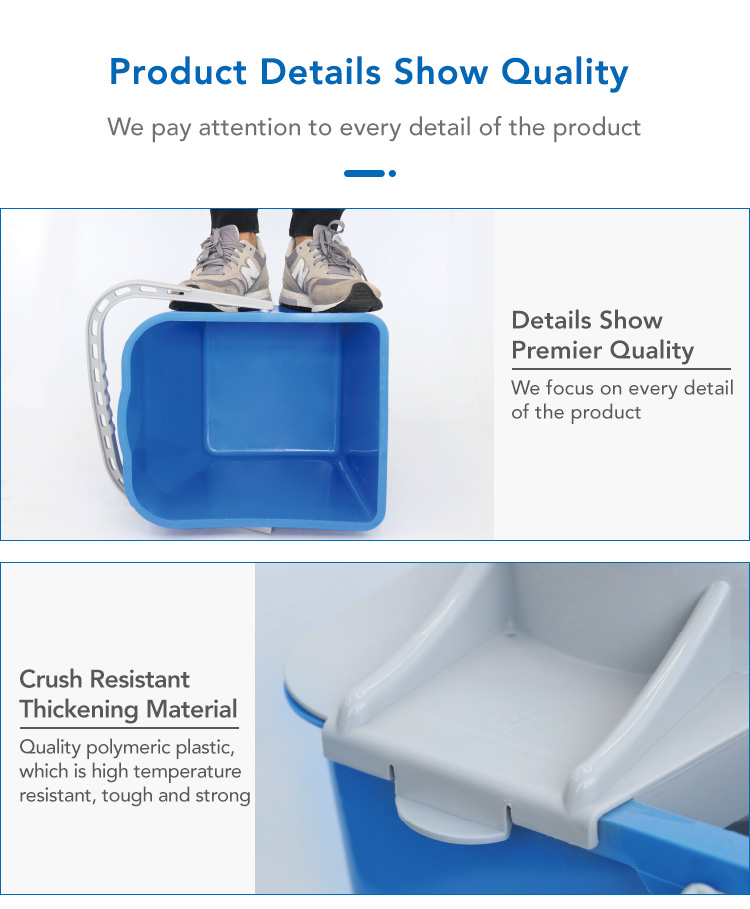 Product Details Show Quality

We pay attention to every detail of the product

Details Show Premier Quality

We focus on every detail of the product

Crush Resistant Thickening Material

Quality polymeric plastic, which is high temperature resistant, tough and strong